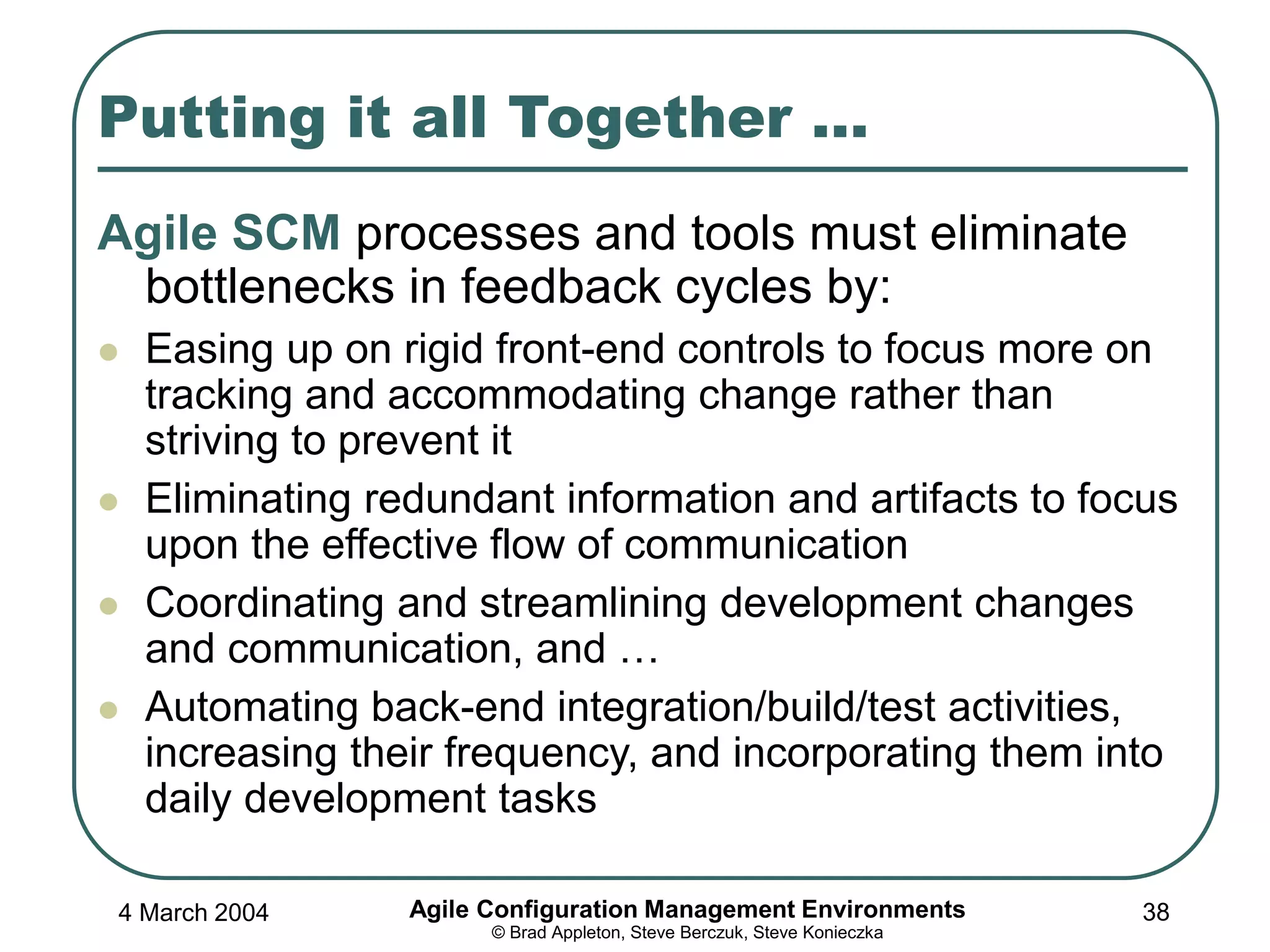 Putting it all Together …

Agile SCM processes and tools must eliminate bottlenecks in feedback cycles by:

- Easing up on rigid front-end controls to focus more on tracking and accommodating change rather than striving to prevent it
- Eliminating redundant information and artifacts to focus upon the effective flow of communication
- Coordinating and streamlining development changes and communication, and …
- Automating back-end integration/build/test activities, increasing their frequency, and incorporating them into daily development tasks

4 March 2004

Agile Configuration Management Environments
© Brad Appleton, Steve Berczuk, Steve Konieczka

38